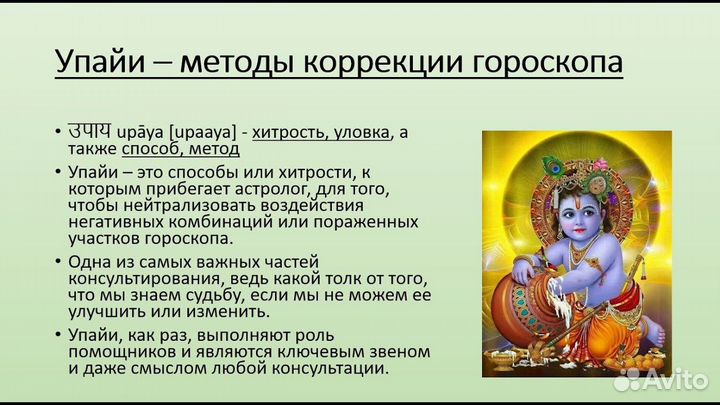 Упайи – методы коррекции гороскопа

• उपाय upāya [upaaya] - хитрость, уловка, а также способ, метод

• Упайи – это способы или хитрости, к которым прибегает астролог, для того, чтобы нейтрализовать воздействия негативных комбинаций или пораженных участков гороскопа.

• Одна из самых важных частей консультирования, ведь какой толк от того, что мы знаем судьбу, если мы не можем ее улучшить или изменить.

• Упайи, как раз, выполняют роль помощников и являются ключевым звеном и даже смыслом любой консультации.

Avito